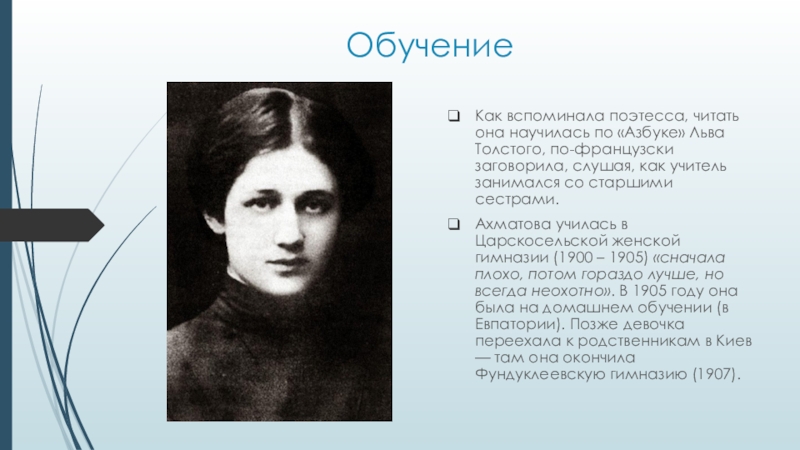 Обучение

Как вспоминала поэтесса, читать она научилась по «Азбуке» Льва Толстого, по-французски заговорила, слушая, как учитель занимался со старшими сестрами.

Ахматова училась в Царскосельской женской гимназии (1900 – 1905) «сначала плохо, потом гораздо лучше, но всегда неохотно». В 1905 году она была на домашнем обучении (в Евпатории). Позже девочка переехала к родственникам в Киев — там она окончила Фундуклеевскую гимназию (1907).